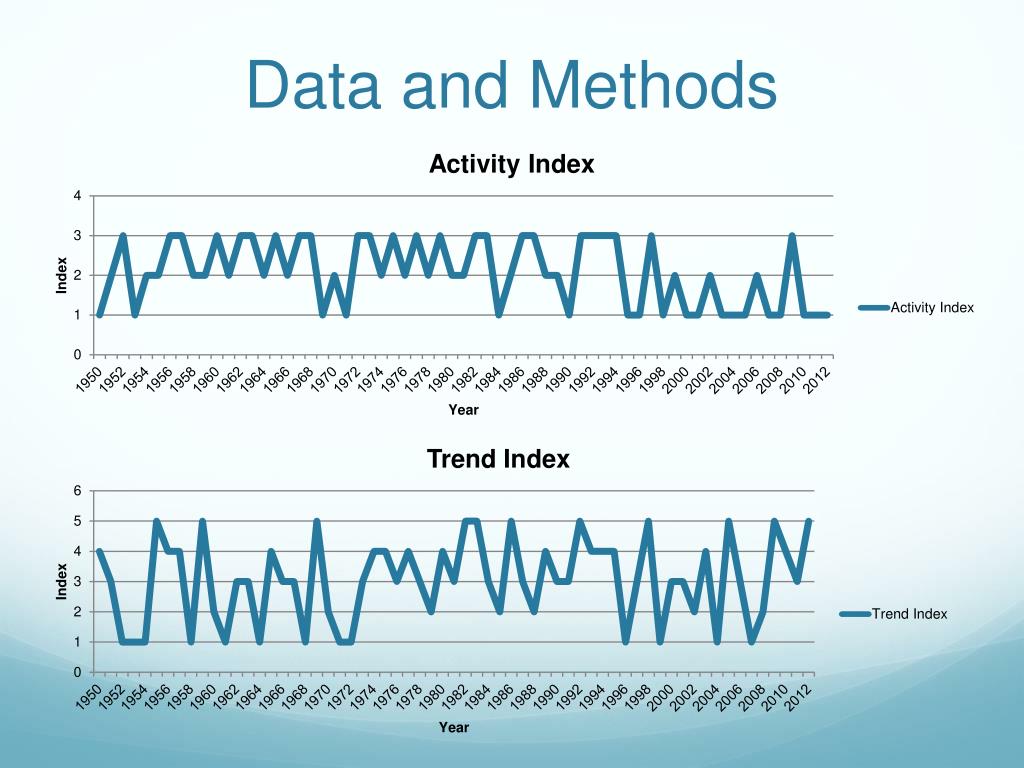 Data and Methods

Activity Index

4
3
2
1
0

Index

1950 1952 1954 1956 1958 1960 1962 1964 1966 1968 1970 1972 1974 1976 1978 1980 1982 1984 1986 1988 1990 1992 1994 1996 1998 2000 2002 2004 2006 2008 2010 2012

Year

Activity Index

Trend Index

6
5
4
3
2
1
0

Index

1950 1952 1954 1956 1958 1960 1962 1964 1966 1968 1970 1972 1974 1976 1978 1980 1982 1984 1986 1988 1990 1992 1994 1996 1998 2000 2002 2004 2006 2008 2010 2012

Year

Trend Index